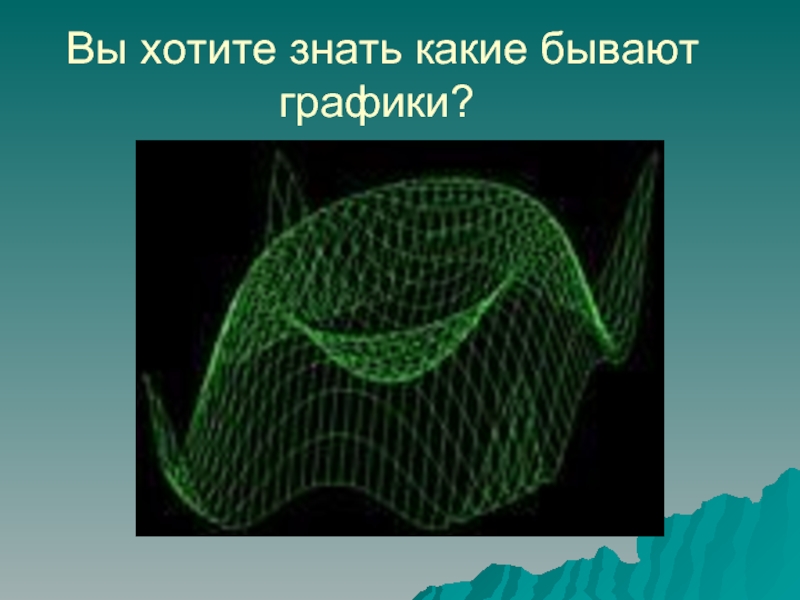 Вы хотите знать какие бывают графики?